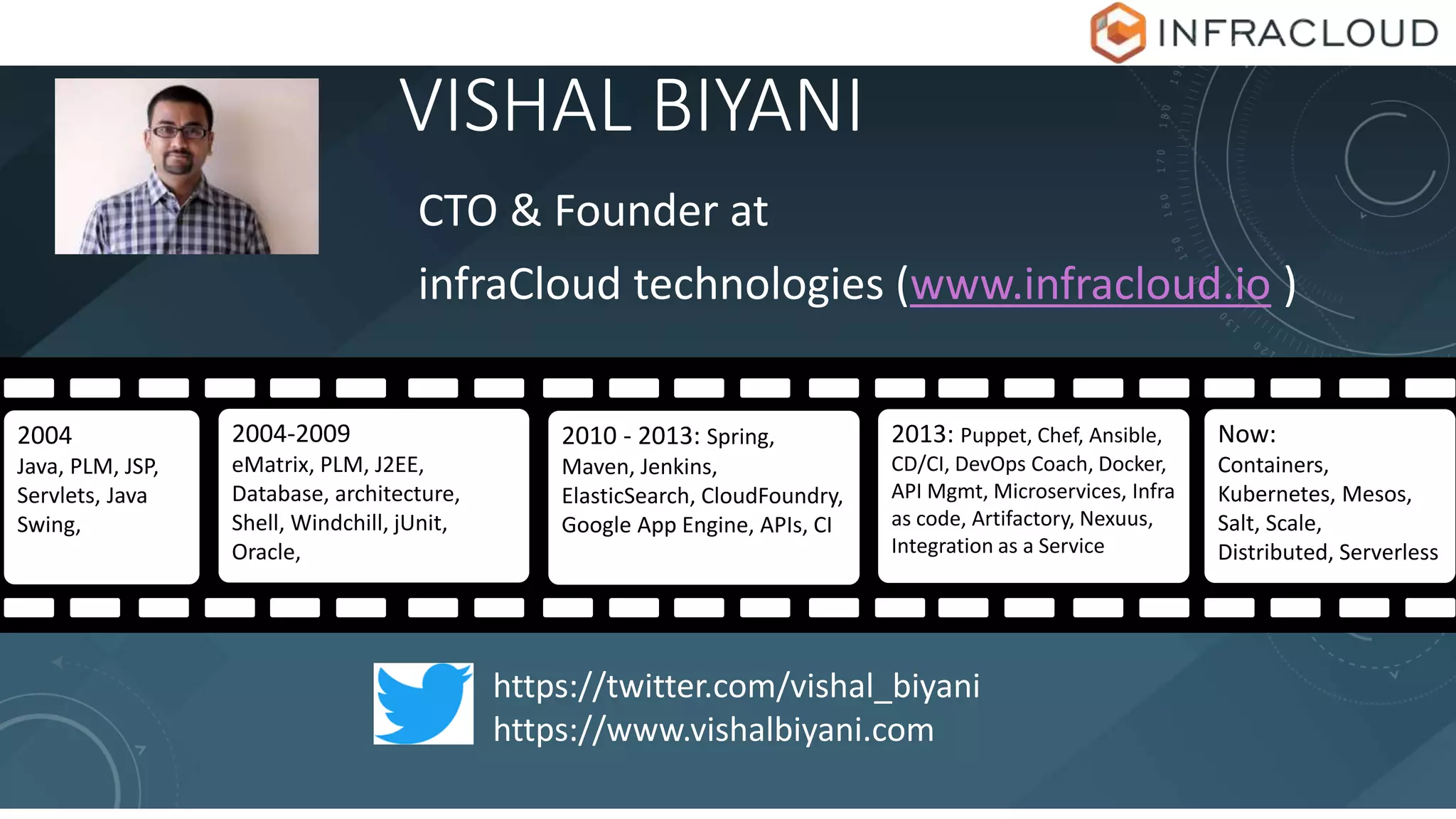 INFRACLOUD

VISHAL BIYANI

CTO & Founder at

infraCloud technologies (www.infracloud.io )

2004
Java, PLM, JSP, Servlets, Java Swing,

2004-2009
eMatrix, PLM, J2EE, Database, architecture, Shell, Windchill, jUnit, Oracle,

2010 - 2013: Spring, Maven, Jenkins, ElasticSearch, CloudFoundry, Google App Engine, APIs, CI

2013: Puppet, Chef, Ansible, CD/CI, DevOps Coach, Docker, API Mgmt, Microservices, Infra as code, Artifactory, Nexuus, Integration as a Service

Now:
Containers, Kubernetes, Mesos, Salt, Scale, Distributed, Serverless

https://twitter.com/vishal_biyani
https://www.vishalbiyani.com